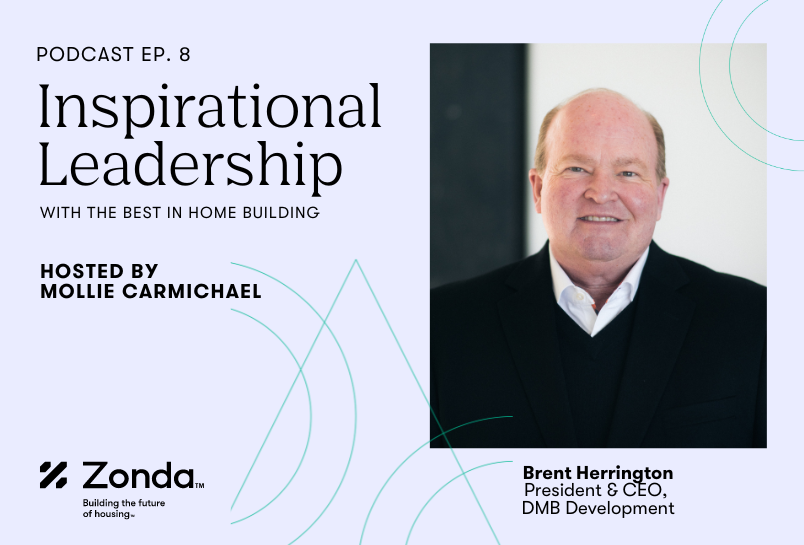 PODCAST EP. 8

Inspirational Leadership

WITH THE BEST IN HOME BUILDING

HOSTED BY
MOLLIE CARMICHAEL

Zonda™

Building the future of housing™

Brent Herrington
President & CEO,
DMB Development